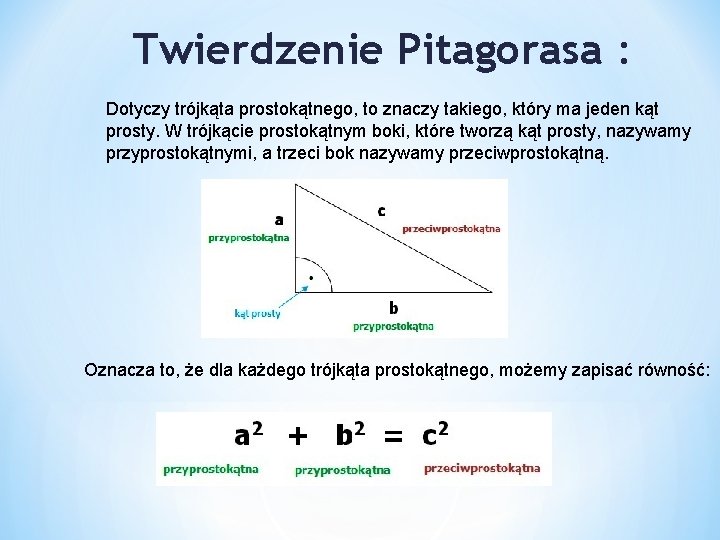 Twierdzenie Pitagorasa :

Dotyczy trójkąta prostokątnego, to znaczy takiego, który ma jeden kąt prosty. W trójkącie prostokątnym boki, które tworzą kąt prosty, nazywamy przyprostokątnymi, a trzeci bok nazywamy przeciwprostokątną.

a
przyprostokątna
c
przeciwprostokątna
kąt prosty
b
przyprostokątna

Oznacza to, że dla każdego trójkąta prostokątnego, możemy zapisać równość:

$a^2 + b^2 = c^2$

przyprostokątna przyprostokątna przeciwprostokątna